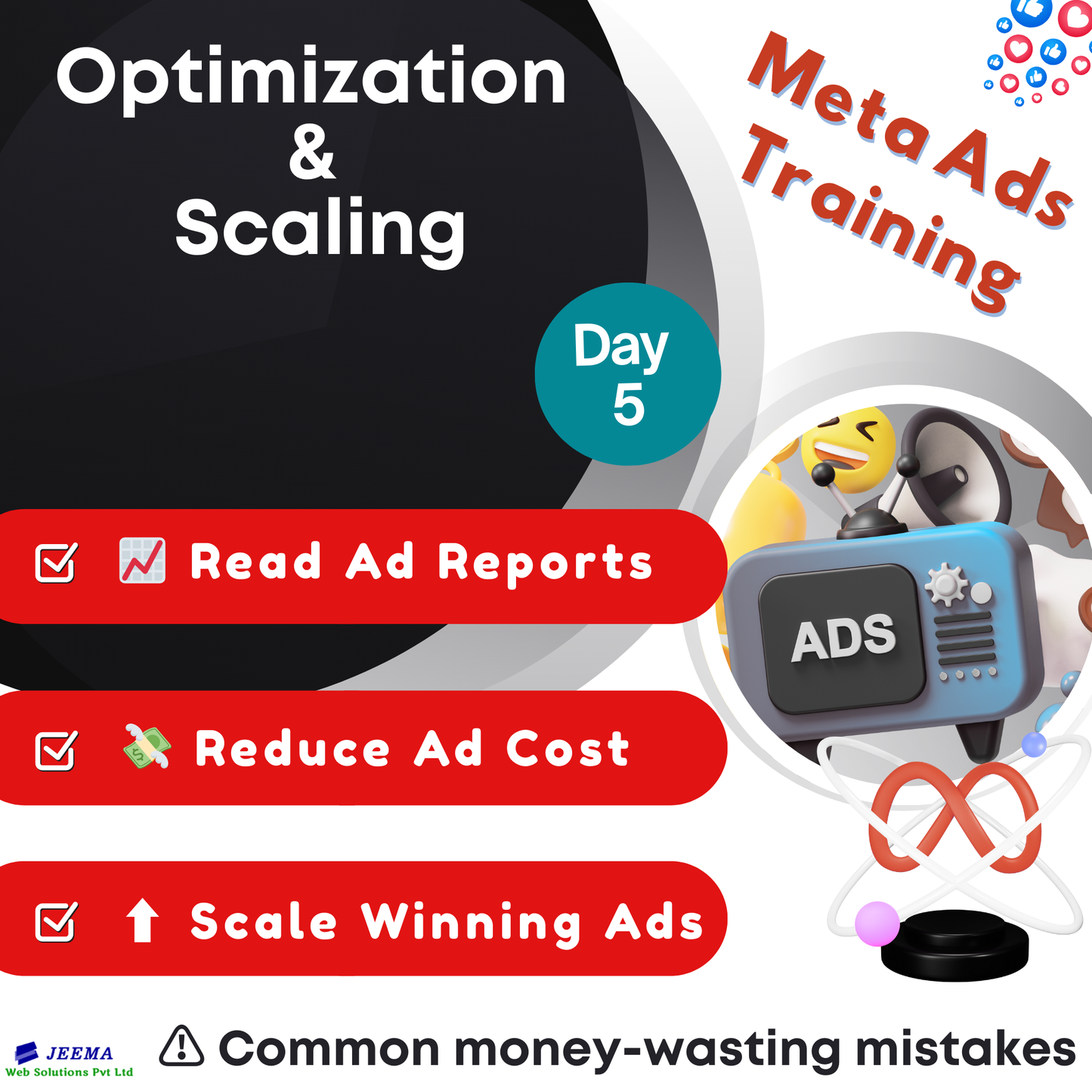 Optimization & Scaling

Meta Ads Training

Day 5

ADS

☑ 📈 Read Ad Reports

☑ 💸 Reduce Ad Cost

☑ ⬆ Scale Winning Ads

JEEMA
Web Solutions Pvt Ltd

⚠ Common money-wasting mistakes